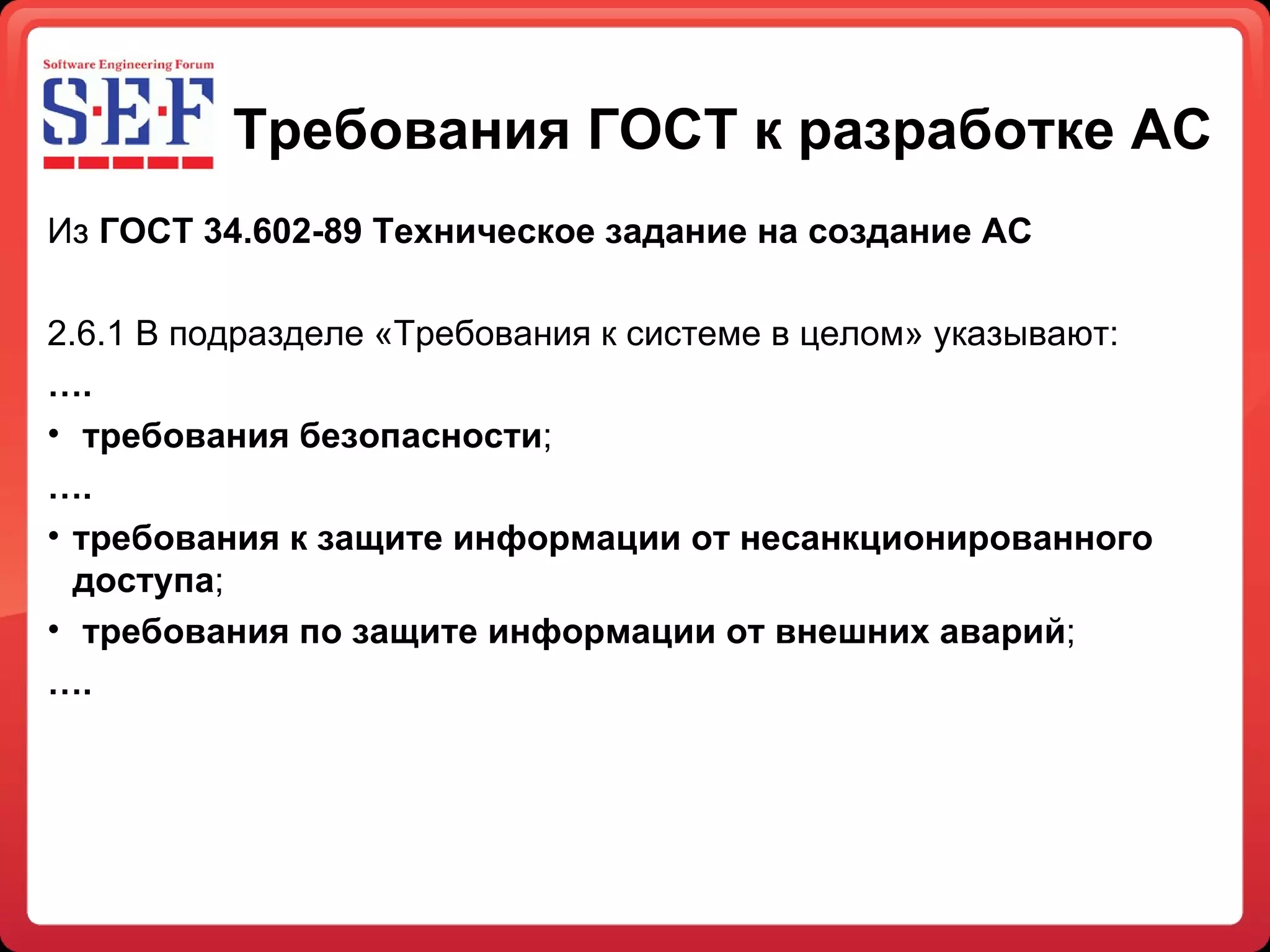 Software Engineering Forum
S·E·F

Требования ГОСТ к разработке АС

Из ГОСТ 34.602-89 Техническое задание на создание АС

2.6.1 В подразделе «Требования к системе в целом» указывают:

….

• требования безопасности;

….

• требования к защите информации от несанкционированного доступа;

• требования по защите информации от внешних аварий;

….